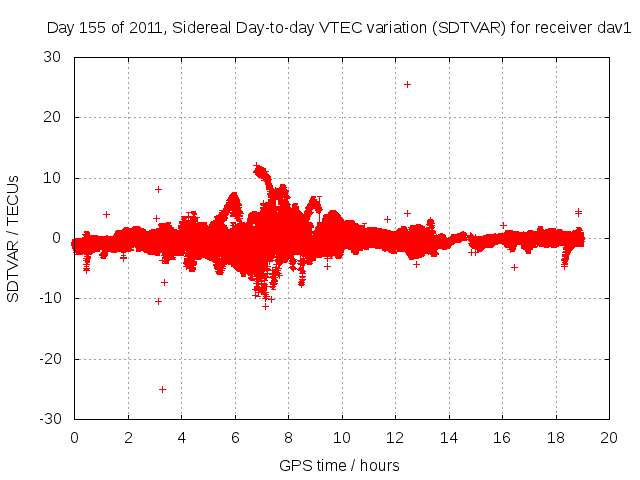 Day 155 of 2011, Sidereal Day-to-day VTEC variation (SDTVAR) for receiver dav1

SDTVAR / TECUs

30
20
10
0
-10
-20
-30

0 2 4 6 8 10 12 14 16 18 20

GPS time / hours